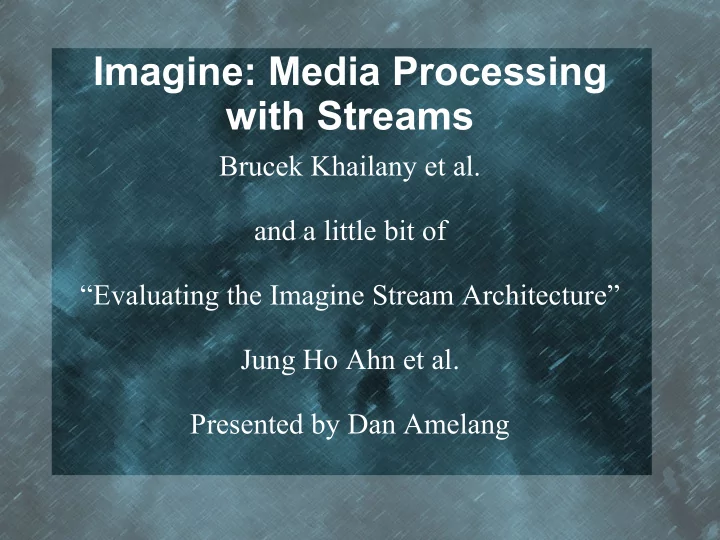 Imagine: Media Processing with Streams

Brucek Khailany et al.

and a little bit of

“Evaluating the Imagine Stream Architecture”

Jung Ho Ahn et al.

Presented by Dan Amelang